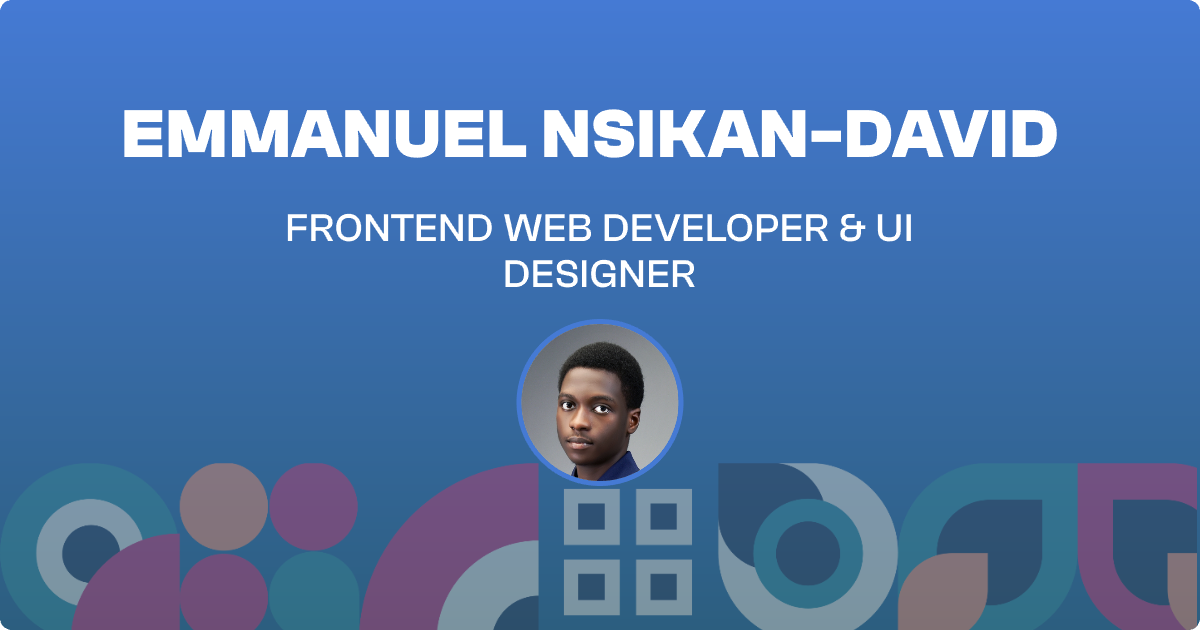 EMMANUEL NSIKAN-DAVID

FRONTEND WEB DEVELOPER & UI DESIGNER